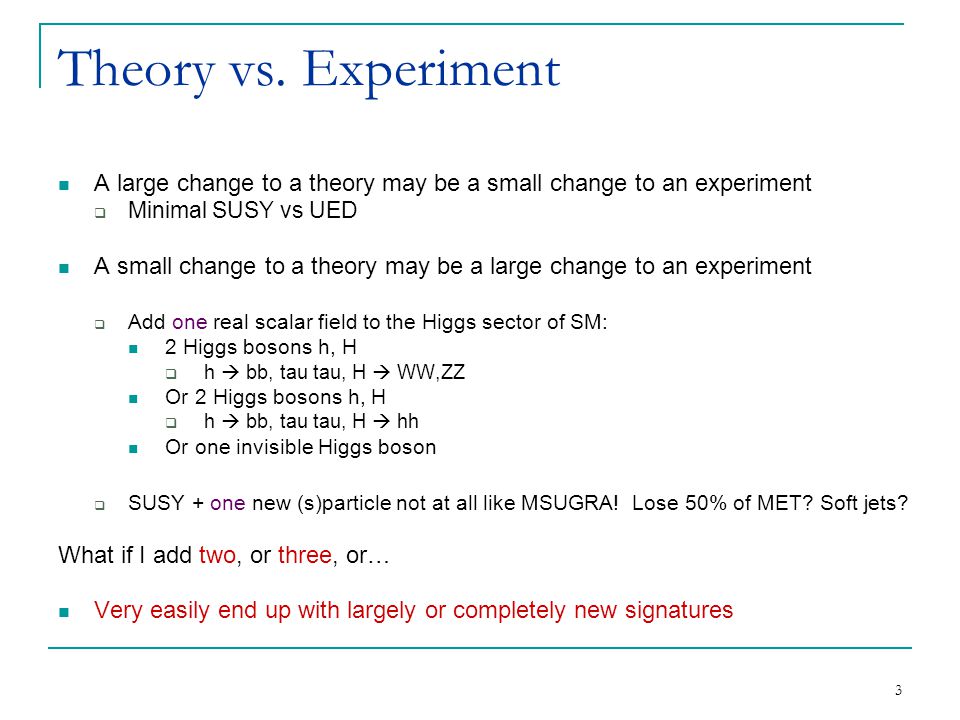 Theory vs. Experiment

- A large change to a theory may be a small change to an experiment
  - Minimal SUSY vs UED

- A small change to a theory may be a large change to an experiment

  - Add one real scalar field to the Higgs sector of SM:
    - 2 Higgs bosons h, H
      - h → bb, tau tau, H → WW,ZZ
    - Or 2 Higgs bosons h, H
      - h → bb, tau tau, H → hh
    - Or one invisible Higgs boson

  - SUSY + one new (s)particle not at all like MSUGRA! Lose 50% of MET? Soft jets?

What if I add two, or three, or…

- Very easily end up with largely or completely new signatures

3